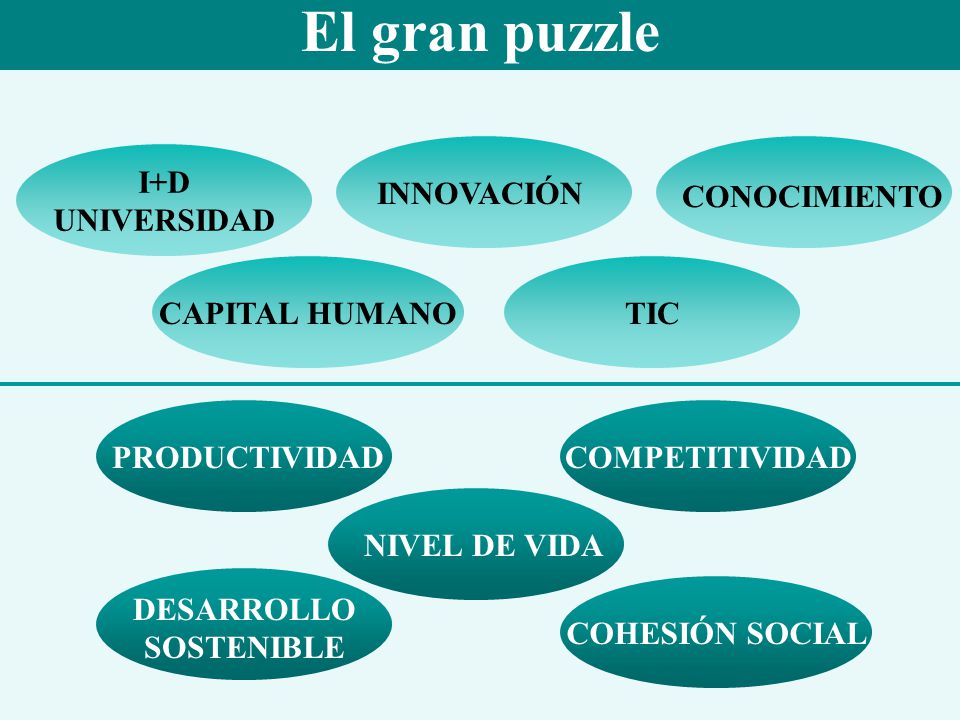 El gran puzzle

I+D
UNIVERSIDAD

INNOVACIÓN

CONOCIMIENTO

CAPITAL HUMANO

TIC

PRODUCTIVIDAD

COMPETITIVIDAD

NIVEL DE VIDA

DESARROLLO
SOSTENIBLE

COHESIÓN SOCIAL